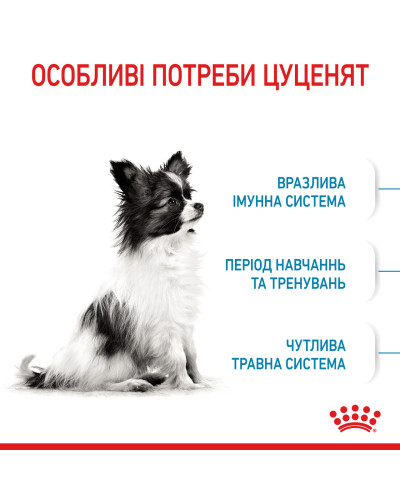 ОСОБЛИВІ ПОТРЕБИ ЦУЦЕНЯТ

ВРАЗЛИВА ІМУННА СИСТЕМА

ПЕРІОД НАВЧАННЬ ТА ТРЕНУВАНЬ

ЧУТЛИВА ТРАВНА СИСТЕМА